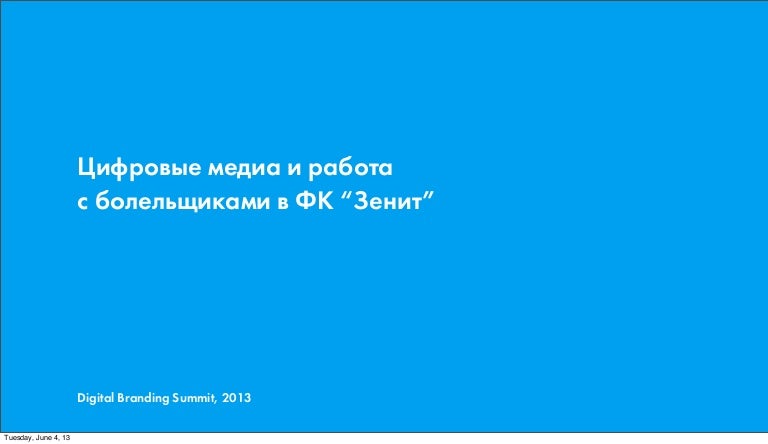 Цифровые медиа и работа с болельщиками в ФК “Зенит”

Digital Branding Summit, 2013

Tuesday, June 4, 13